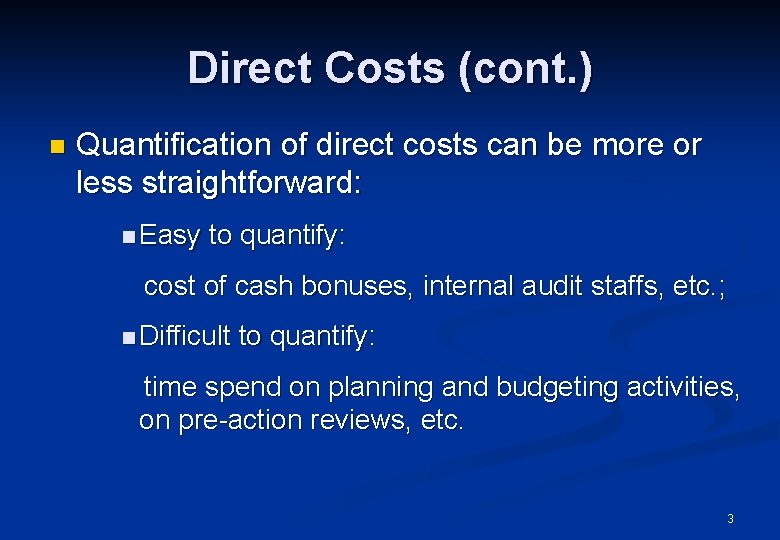 Direct Costs (cont.)

Quantification of direct costs can be more or less straightforward:

Easy to quantify:

cost of cash bonuses, internal audit staffs, etc.;

Difficult to quantify:

time spend on planning and budgeting activities, on pre-action reviews, etc.

3